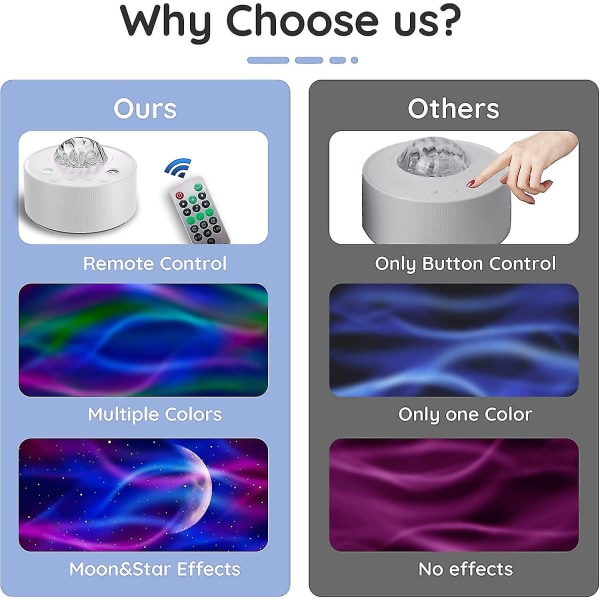 Why Choose us?

Ours

Remote Control

Multiple Colors

Moon&Star Effects

Others

Only Button Control

Only one Color

No effects